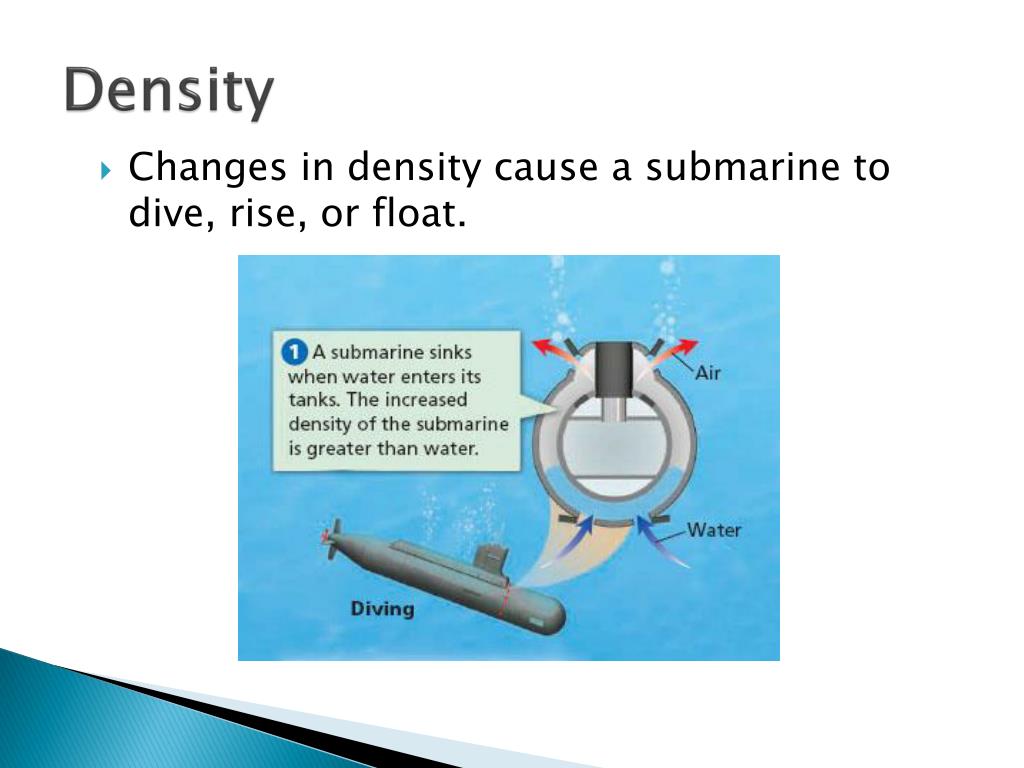 Density

Changes in density cause a submarine to dive, rise, or float.

1 A submarine sinks when water enters its tanks. The increased density of the submarine is greater than water.

Air

Water

Diving